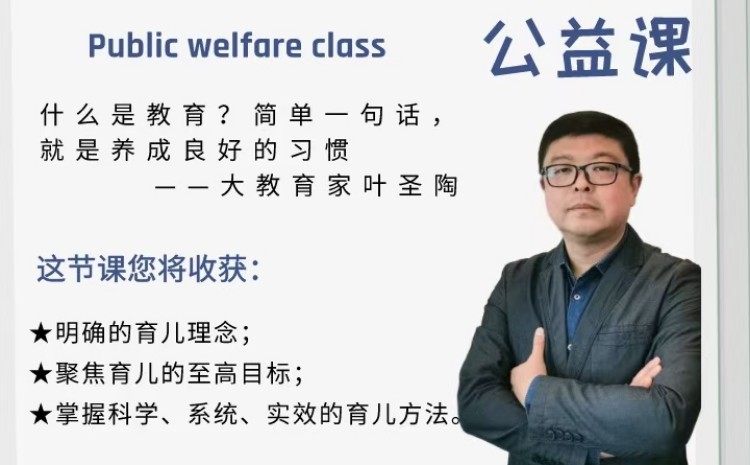 Public welfare class

公益课

什么是教育？简单一句话，就是养成良好的习惯
——大教育家叶圣陶

这节课您将收获：

★明确的育儿理念；
★聚焦育儿的至高目标；
★掌握科学、系统、实效的育儿方法。